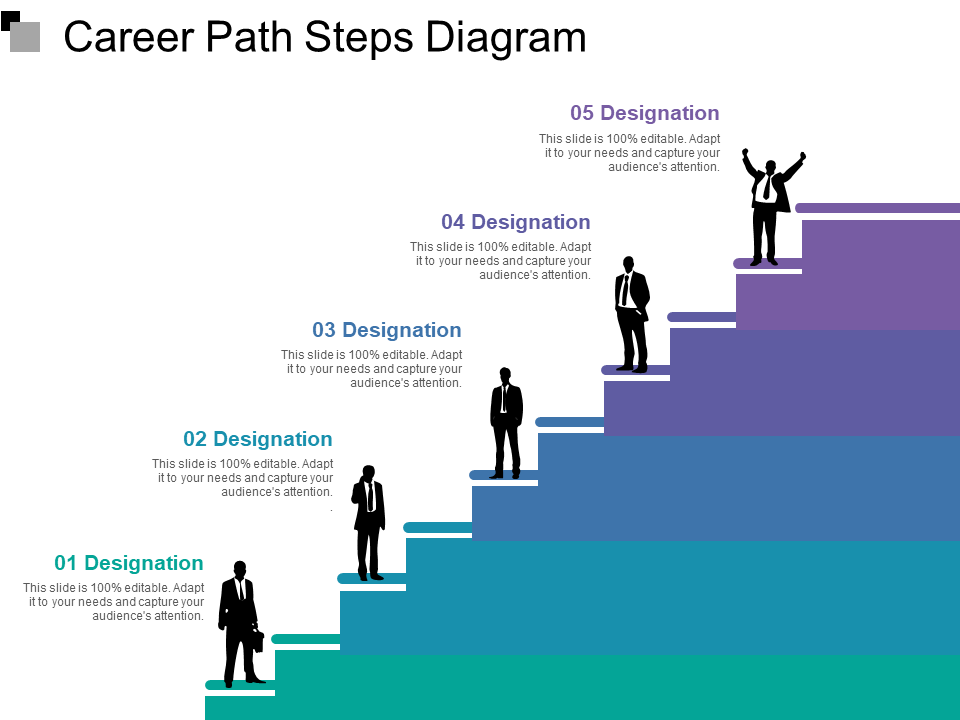 Career Path Steps Diagram

05 Designation

This slide is 100% editable. Adapt it to your needs and capture your audience's attention.

04 Designation

This slide is 100% editable. Adapt it to your needs and capture your audience's attention.

03 Designation

This slide is 100% editable. Adapt it to your needs and capture your audience's attention.

02 Designation

This slide is 100% editable. Adapt it to your needs and capture your audience's attention.

01 Designation

This slide is 100% editable. Adapt it to your needs and capture your audience's attention.